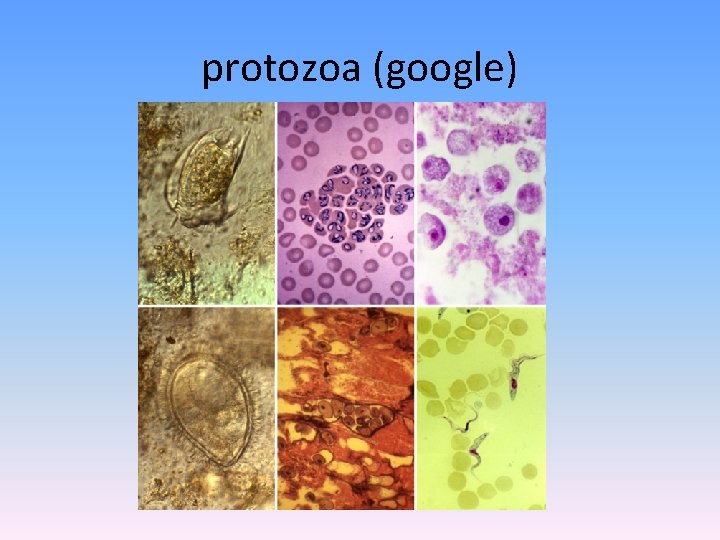 protozoa (google)